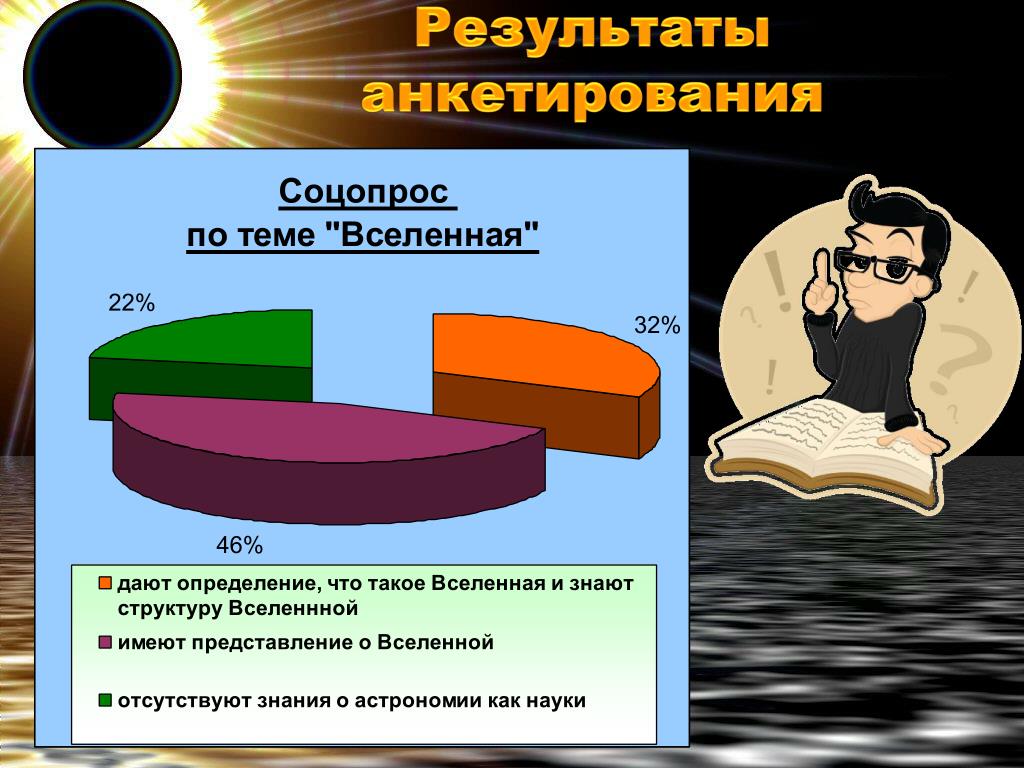 Результаты анкетирования

Соцопрос по теме "Вселенная"

22%

32%

46%

дают определение, что такое Вселенная и знают структуру Вселеннной

имеют представление о Вселенной

отсутствуют знания о астрономии как науки